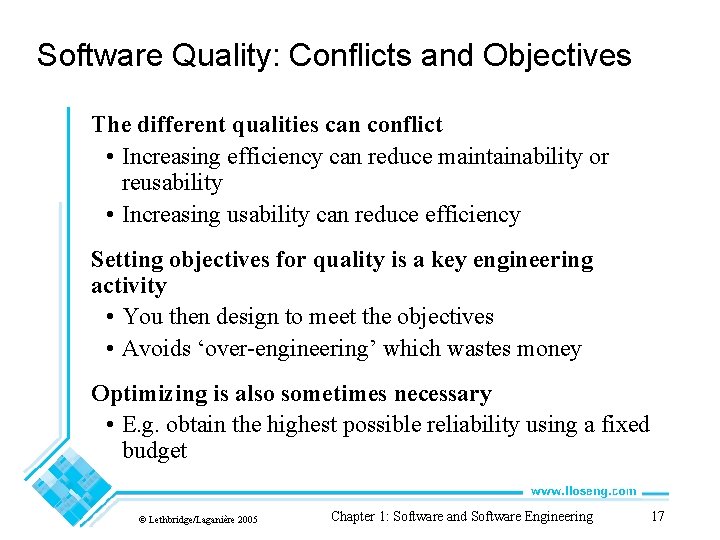 Software Quality: Conflicts and Objectives

The different qualities can conflict

• Increasing efficiency can reduce maintainability or reusability

• Increasing usability can reduce efficiency

Setting objectives for quality is a key engineering activity

• You then design to meet the objectives

• Avoids ‘over-engineering’ which wastes money

Optimizing is also sometimes necessary

• E.g. obtain the highest possible reliability using a fixed budget

www.lloseng.com

© Lethbridge/Laganière 2005

Chapter 1: Software and Software Engineering

17